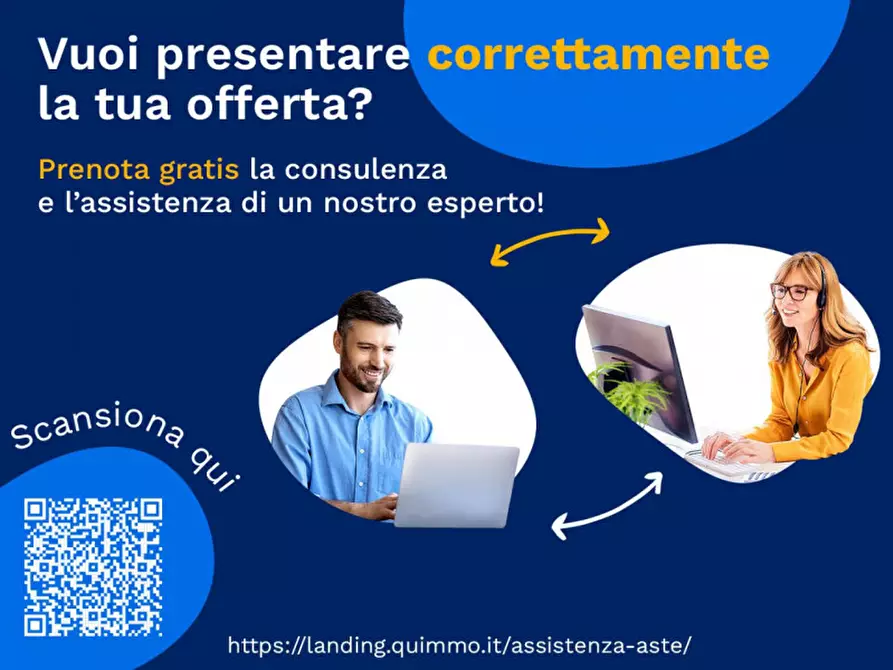 Vuoi presentare correttamente la tua offerta?

Prenota gratis la consulenza e l'assistenza di un nostro esperto!

Scansiona qui

https://landing.quimmo.it/assistenza-aste/